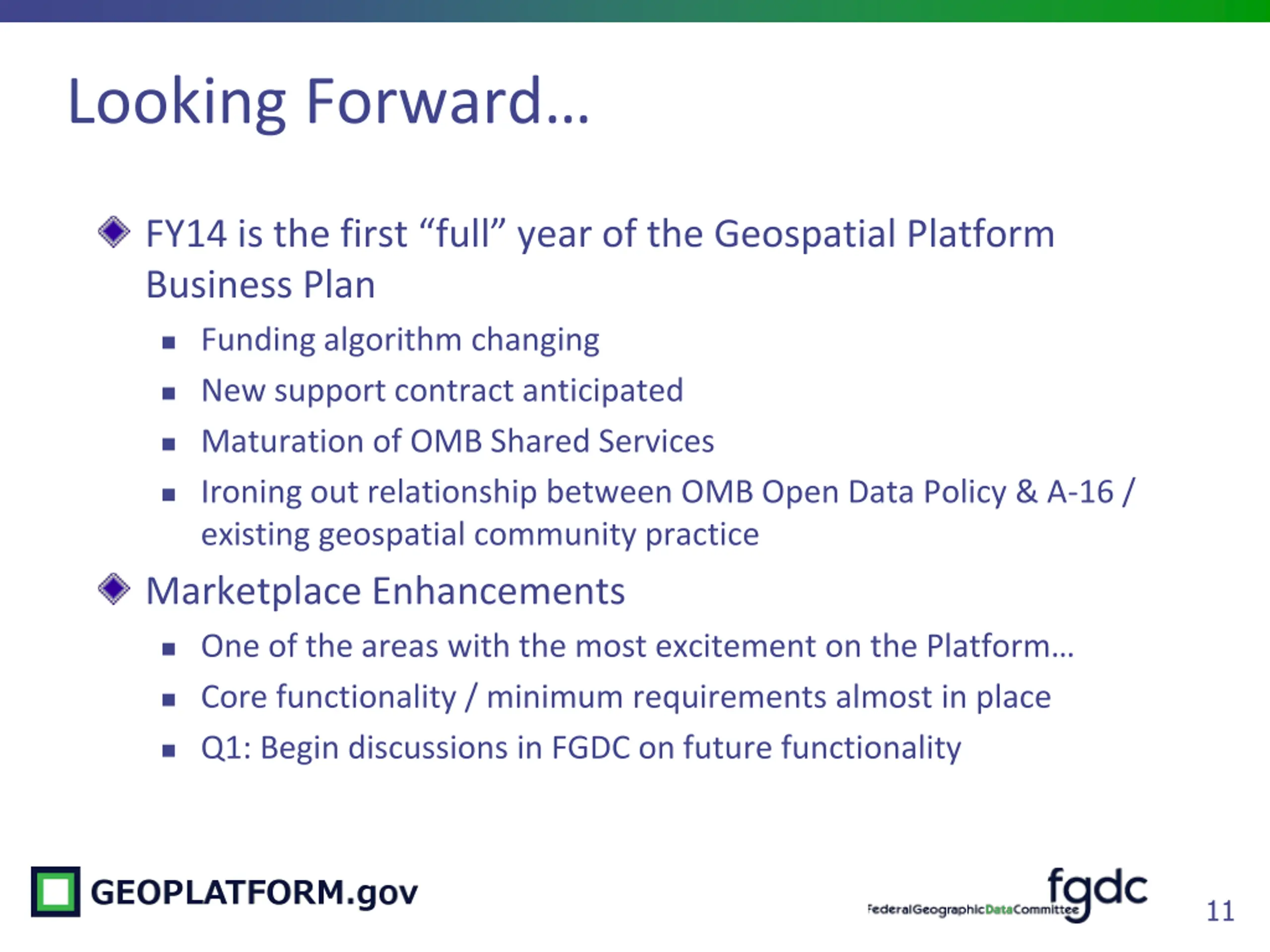 Looking Forward…

FY14 is the first “full” year of the Geospatial Platform Business Plan

Funding algorithm changing

New support contract anticipated

Maturation of OMB Shared Services

Ironing out relationship between OMB Open Data Policy & A-16 / existing geospatial community practice

Marketplace Enhancements

One of the areas with the most excitement on the Platform…

Core functionality / minimum requirements almost in place

Q1: Begin discussions in FGDC on future functionality

GEOPLATFORM.gov

FederalGeographicDataCommittee fgdc

11